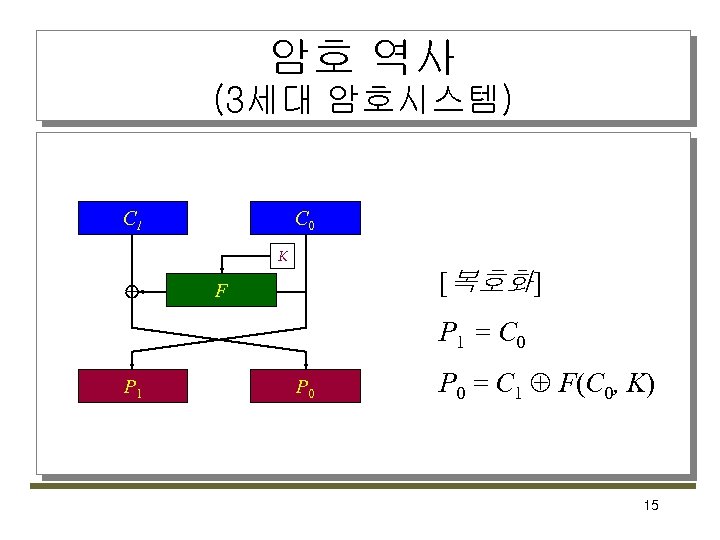 암호 역사
(3세대 암호시스템)

$C_1$

$C_0$

$K$

$F$

$P_1$

$P_0$

[복호화]

$P_1 = C_0$

$P_0 = C_1 \oplus F(C_0, K)$

15